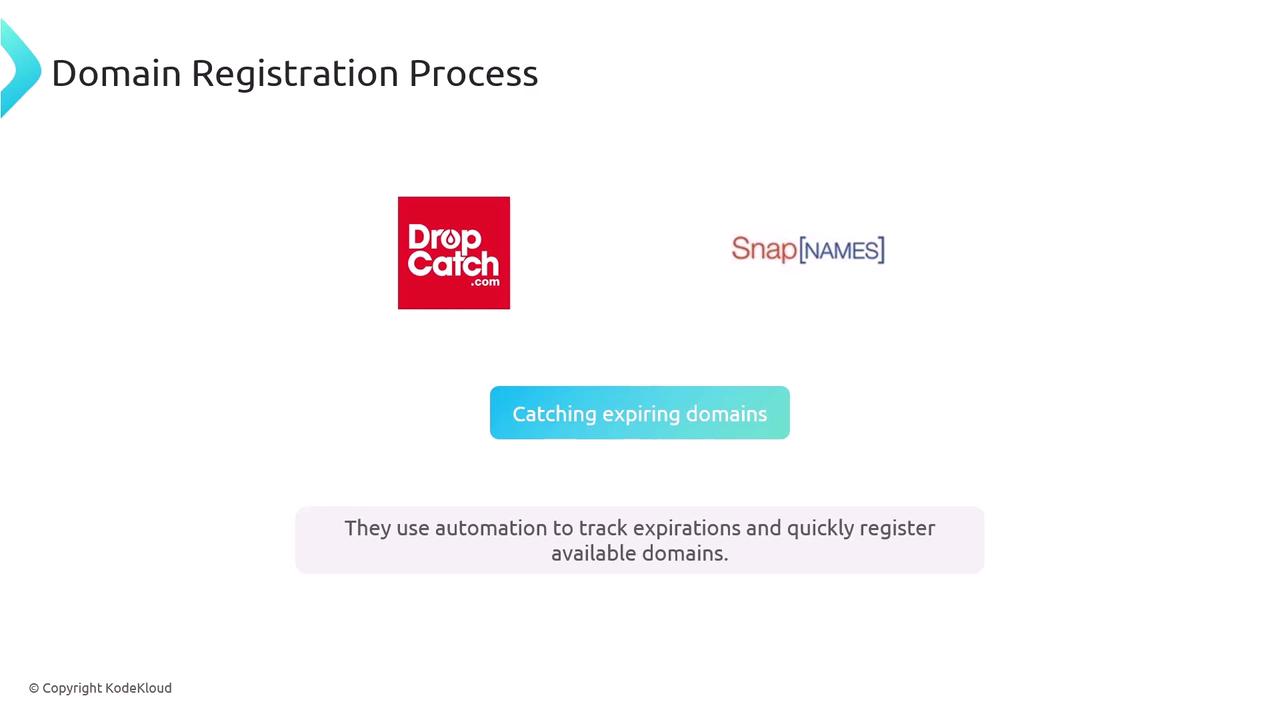 Domain Registration Process

Drop
Catch
.com

Snap[NAMES]

Catching expiring domains

They use automation to track expirations and quickly register available domains.

© Copyright KodeKloud